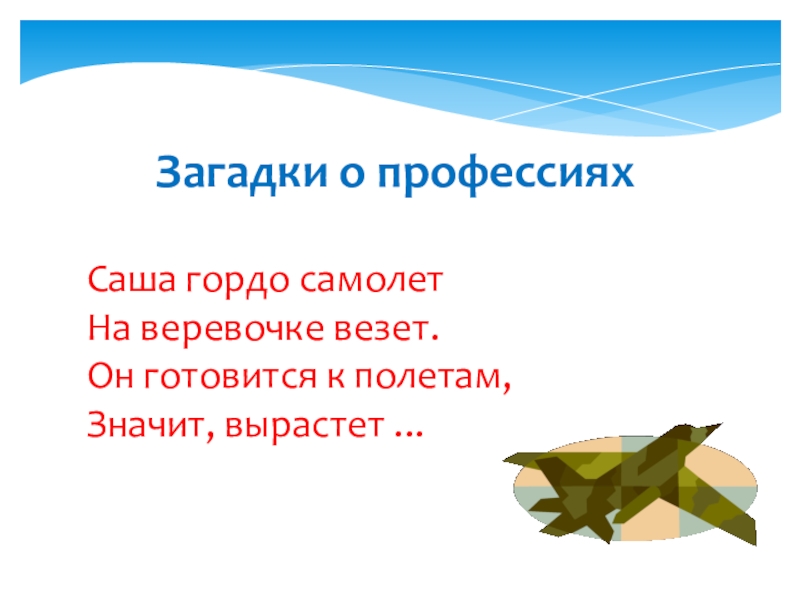 Загадки о профессиях

Саша гордо самолет
На веревочке везет.
Он готовится к полетам,
Значит, вырастет …